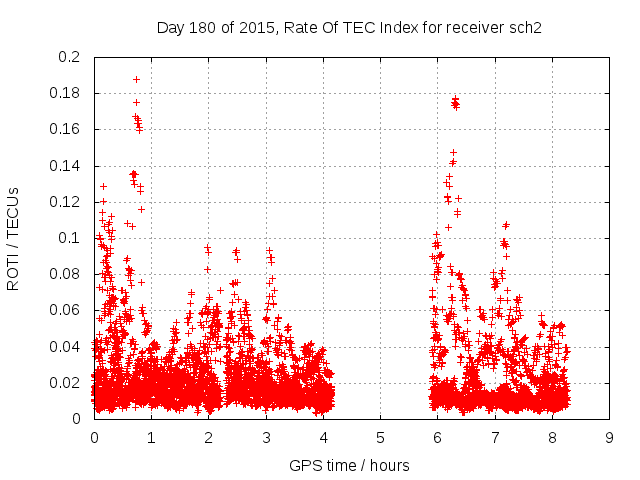 Day 180 of 2015, Rate Of TEC Index for receiver sch2

ROTI / TECUs

0.2
0.18
0.16
0.14
0.12
0.1
0.08
0.06
0.04
0.02
0

0 1 2 3 4 5 6 7 8 9

GPS time / hours